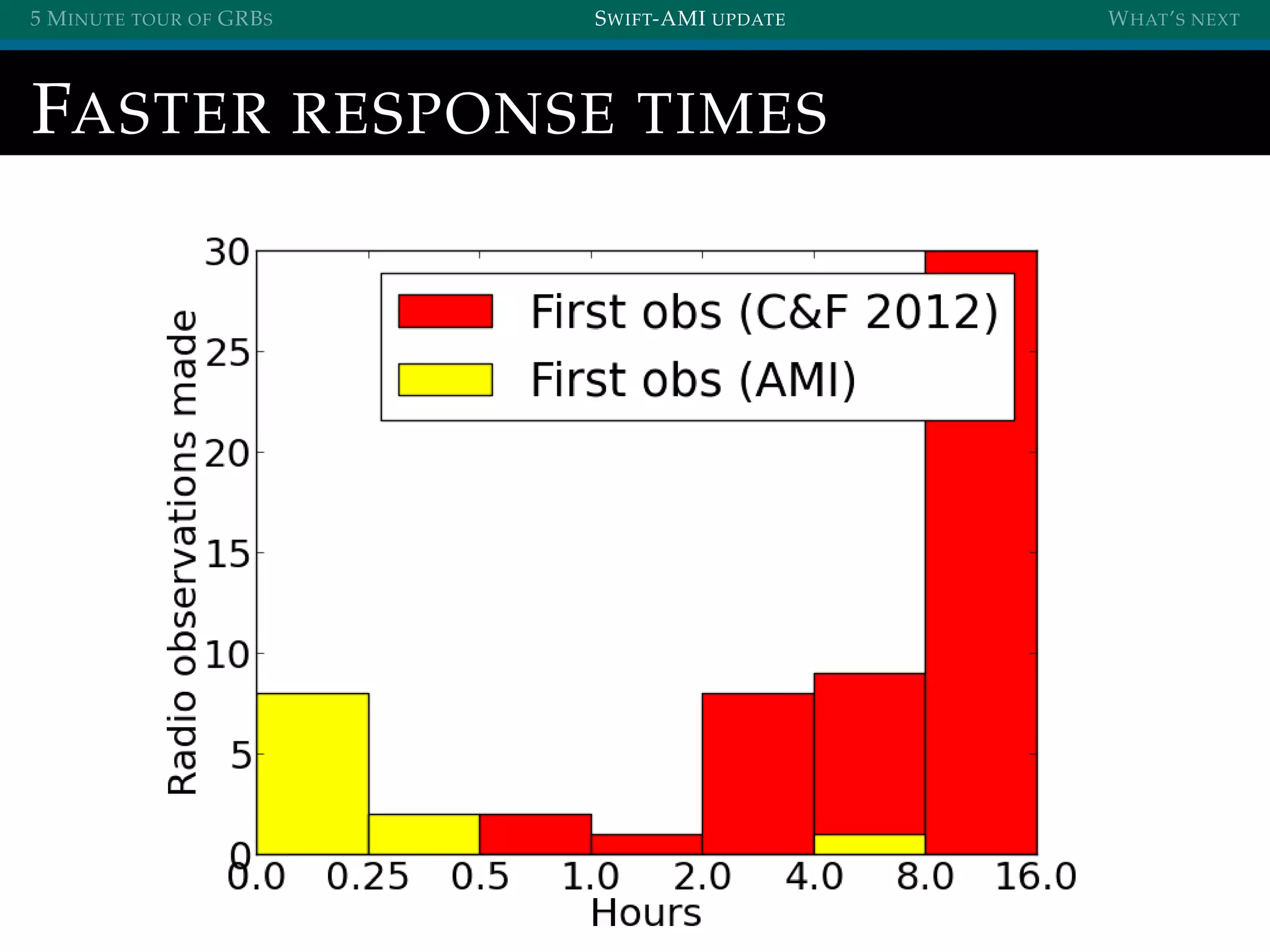 5 MINUTE TOUR OF GRBS SWIFT-AMI UPDATE WHAT'S NEXT

FASTER RESPONSE TIMES

First obs (C&F 2012)
First obs (AMI)

Radio observations made

30
25
20
15
10
5
0

0.0 0.25 0.5 1.0 2.0 4.0 8.0 16.0

Hours